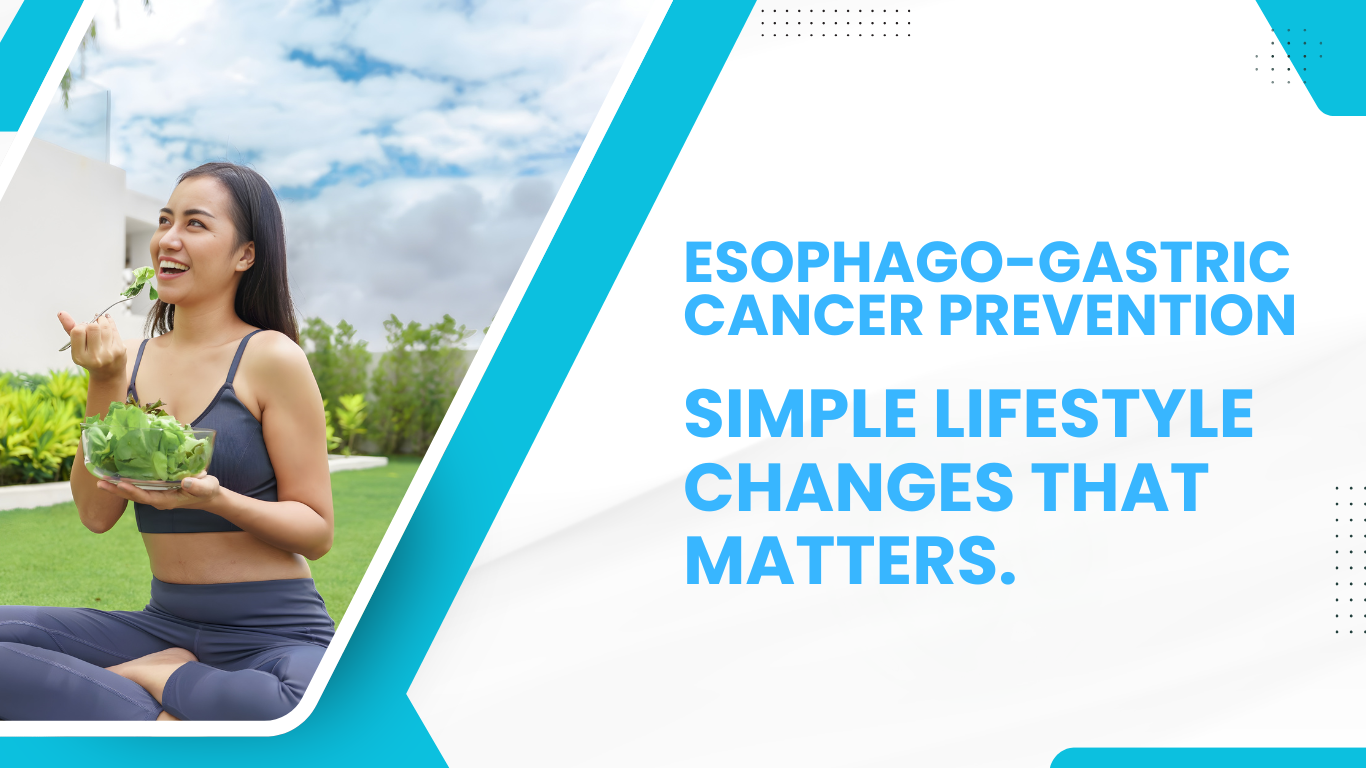 ESOPHAGO-GASTRIC CANCER PREVENTION

SIMPLE LIFESTYLE CHANGES THAT MATTERS.